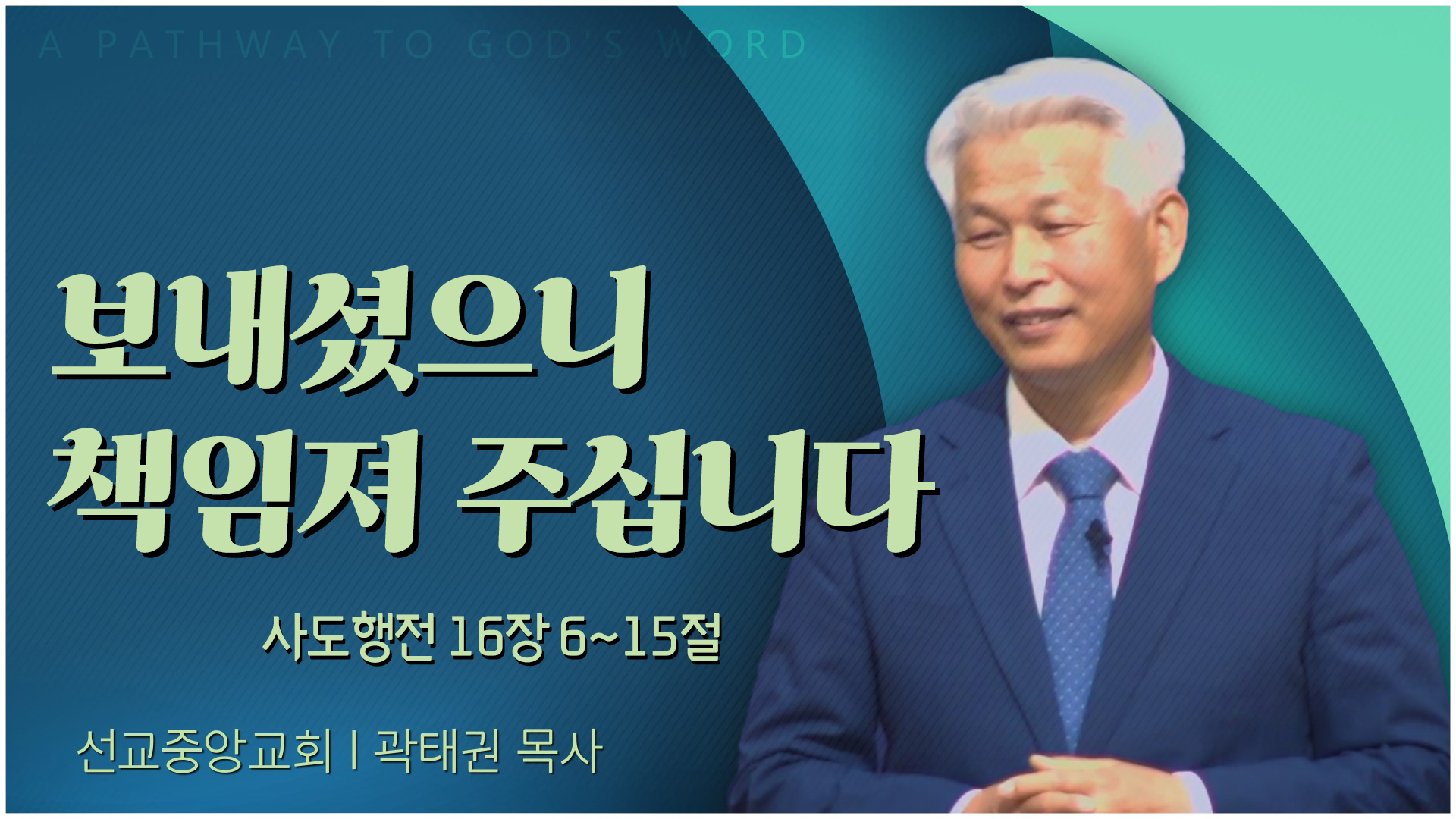 A PATHWAY TO GOD'S WORD

보내셨으니
책임져 주십니다

사도행전 16장 6~15절

선교중앙교회 | 곽태권 목사